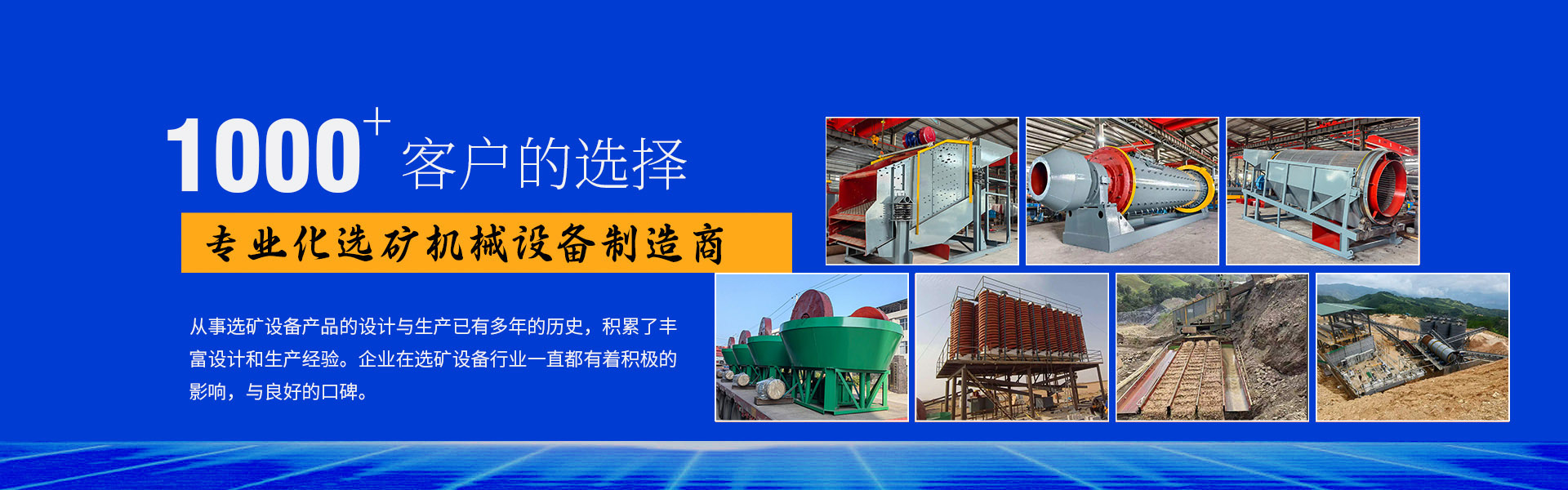 1000+ 客户的选择

专业化选矿机械设备制造商

从事选矿设备产品的设计与生产已有多年的历史，积累了丰富设计和生产经验。企业在选矿设备行业一直都有着积极的影响，与良好的口碑。